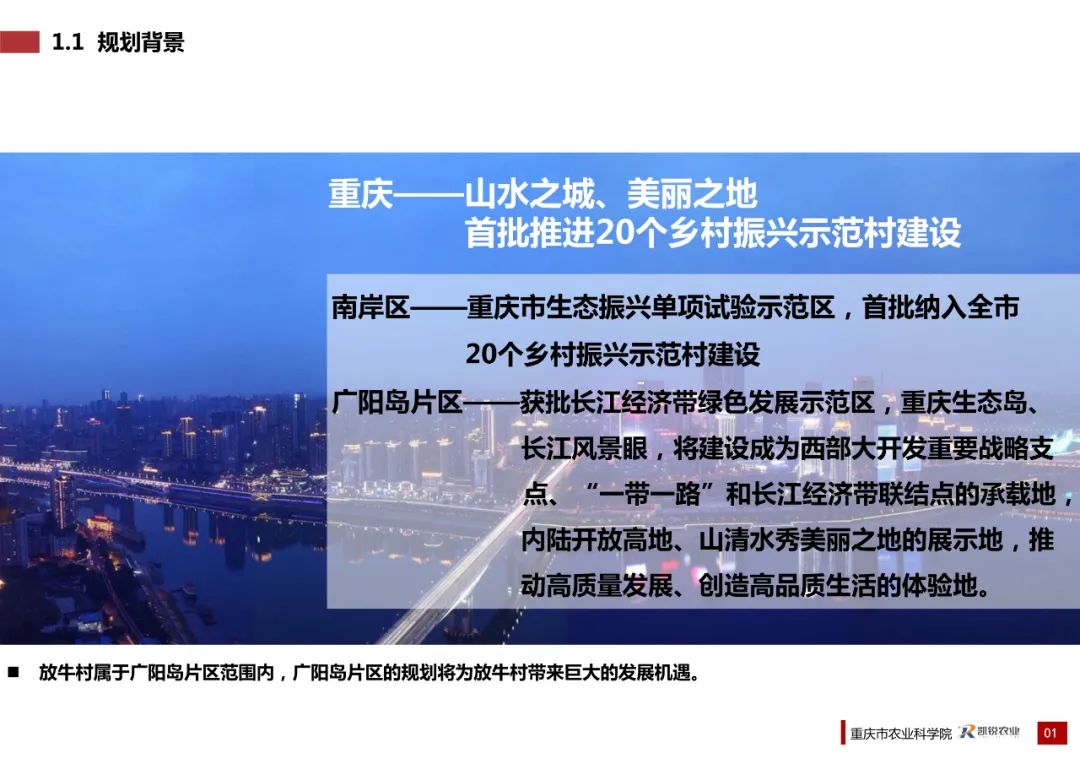 1.1 规划背景

重庆——山水之城、美丽之地
首批推进20个乡村振兴示范村建设

南岸区——重庆市生态振兴单项试验示范区，首批纳入全市20个乡村振兴示范村建设

广阳岛片区——获批长江经济带绿色发展示范区，重庆生态岛、长江风景眼，将建设成为西部大开发重要战略支点、“一带一路”和长江经济带联结点的承载地，内陆开放高地、山清水秀美丽之地的展示地，推动高质量发展、创造高品质生活的体验地。

■ 放牛村属于广阳岛片区范围内，广阳岛片区的规划将为放牛村带来巨大的发展机遇。

重庆市农业科学院 凯锐农业 01